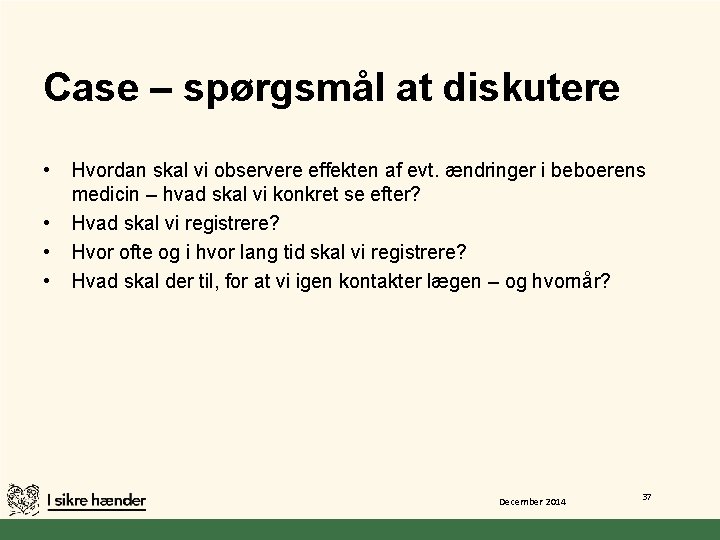 Case – spørgsmål at diskutere

• Hvordan skal vi observere effekten af evt. ændringer i beboerens medicin – hvad skal vi konkret se efter?
• Hvad skal vi registrere?
• Hvor ofte og i hvor lang tid skal vi registrere?
• Hvad skal der til, for at vi igen kontakter lægen – og hvornår?

I sikre hænder

December 2014

37